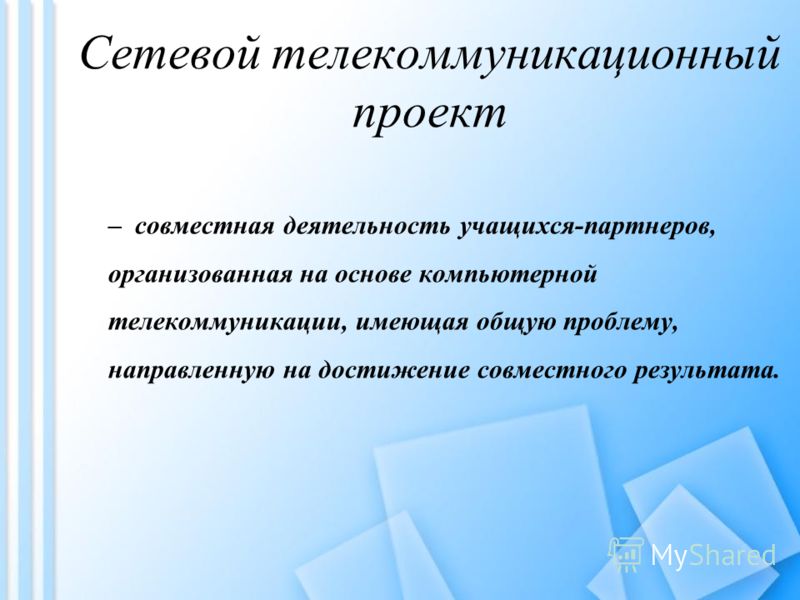 Сетевой телекоммуникационный проект

– совместная деятельность учащихся-партнеров, организованная на основе компьютерной телекоммуникации, имеющая общую проблему, направленную на достижение совместного результата.

MyShared